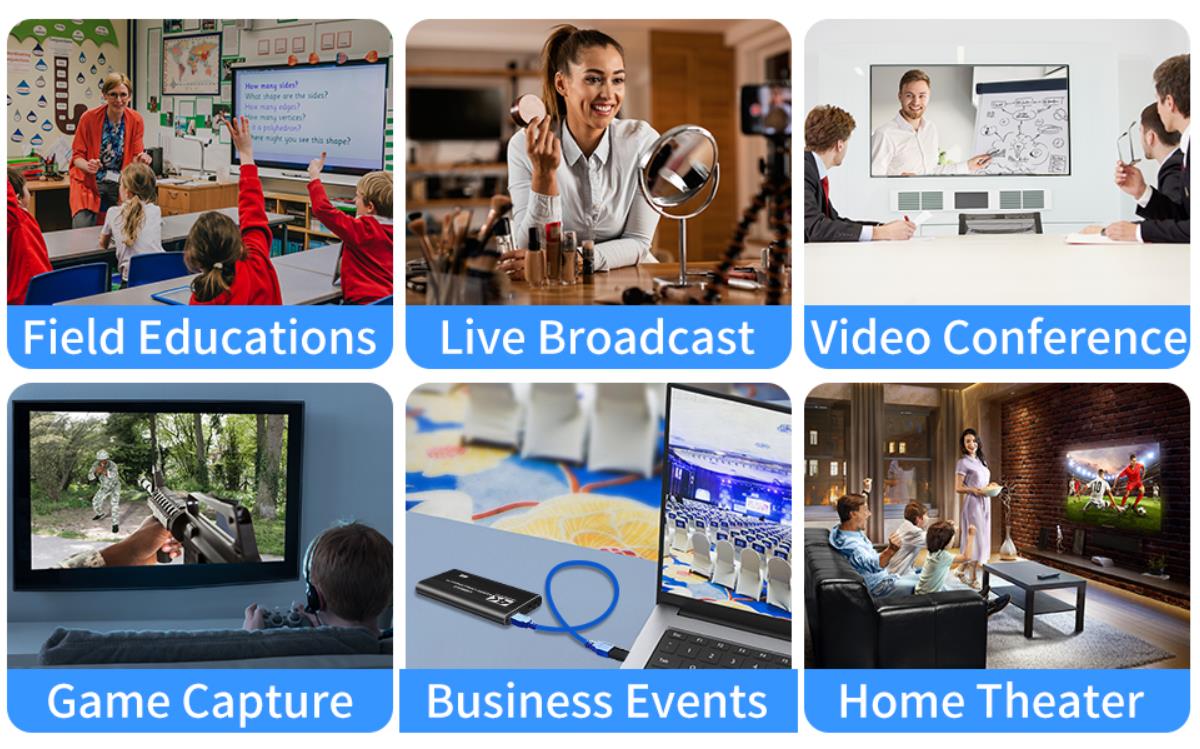 How many sides?
What shape are the sides?
How many edges?
How many vertices?
Is it a polyhedron?
Where might you see this shape?

Field Educations

Live Broadcast

Video Conference

4K

Game Capture

Business Events

Home Theater